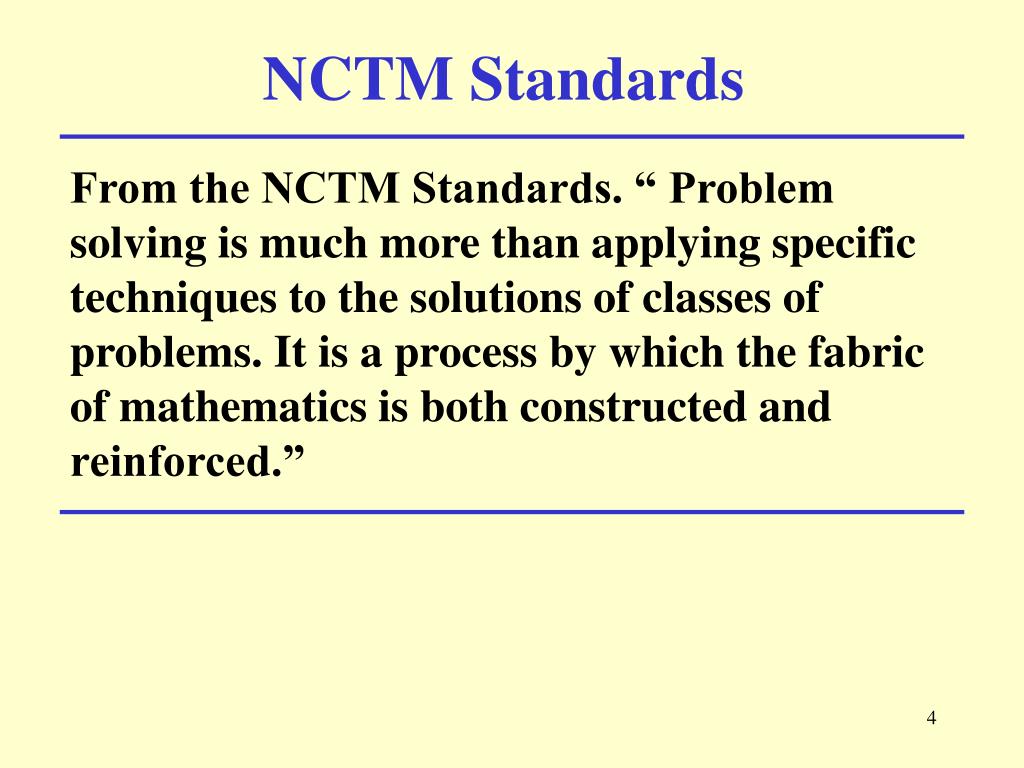 NCTM Standards

From the NCTM Standards. “ Problem solving is much more than applying specific techniques to the solutions of classes of problems. It is a process by which the fabric of mathematics is both constructed and reinforced.”

4